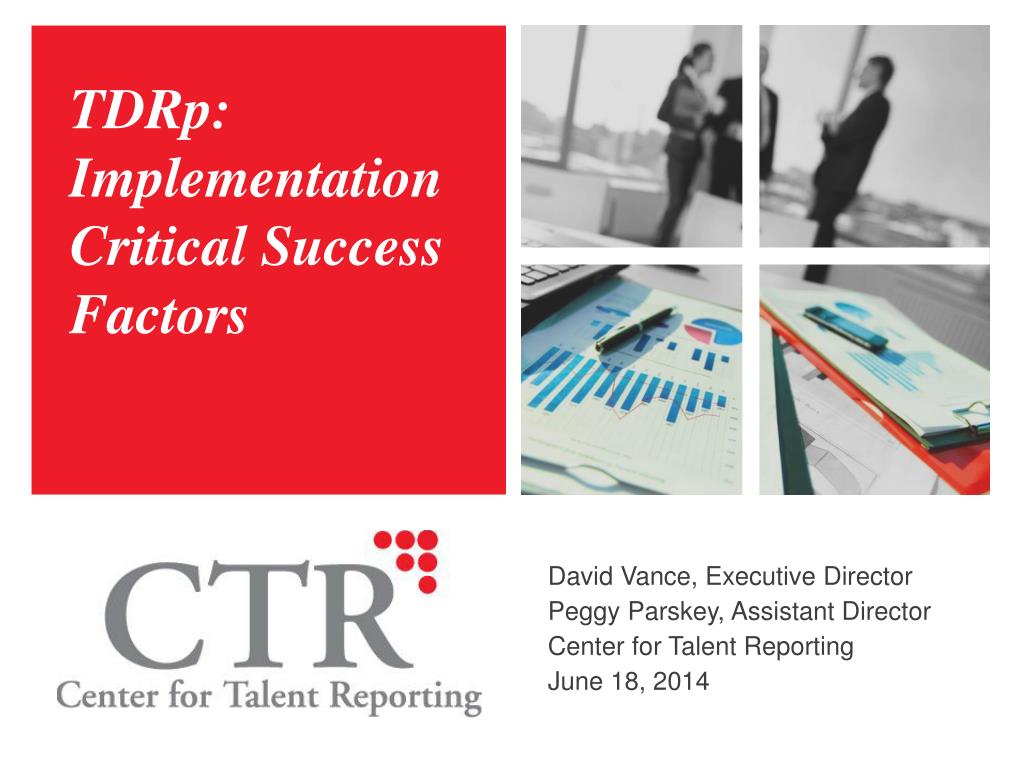 TDRp: Implementation Critical Success Factors

CTR
Center for Talent Reporting

David Vance, Executive Director
Peggy Parskey, Assistant Director
Center for Talent Reporting
June 18, 2014